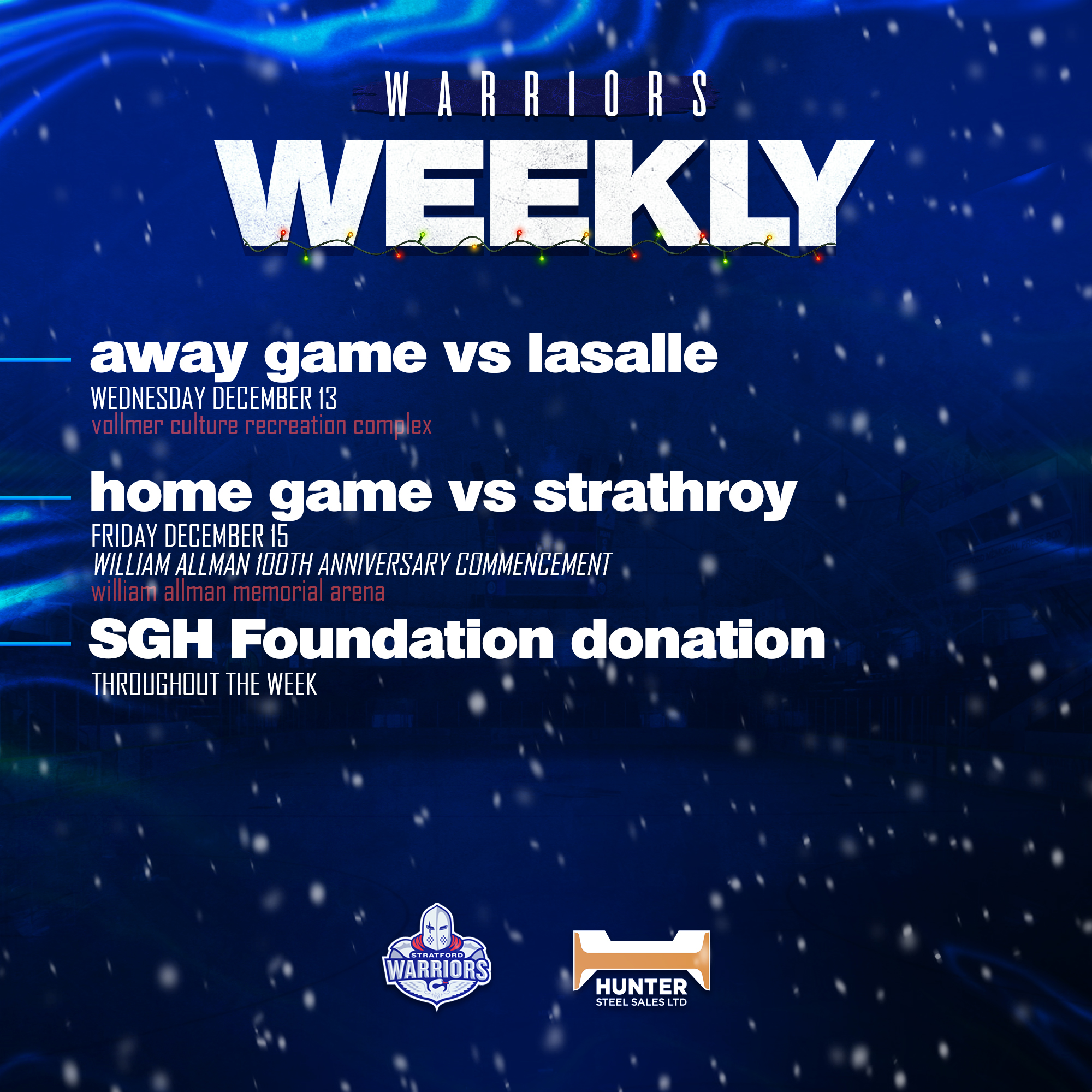 WARRIORS
WEEKLY

away game vs lasalle
WEDNESDAY DECEMBER 13
vollmer culture recreation complex

home game vs strathroy
FRIDAY DECEMBER 15
WILLIAM ALLMAN 100TH ANNIVERSARY COMMENCEMENT
william allman memorial arena

SGH Foundation donation
THROUGHOUT THE WEEK

STRATFORD WARRIORS

HUNTER
STEEL SALES LTD